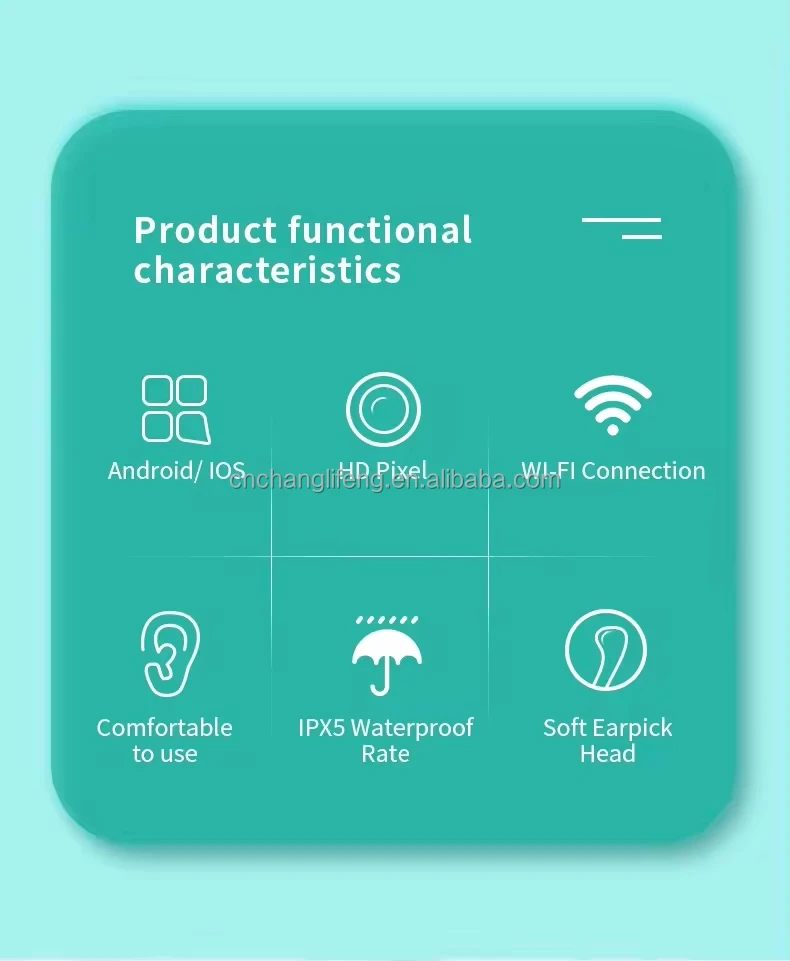 Product functional characteristics

Android/ IOS

HD Pixel

WI-FI Connection

cnchanglifeng.en.alibaba.com

Comfortable to use

IPX5 Waterproof Rate

Soft Earpick Head